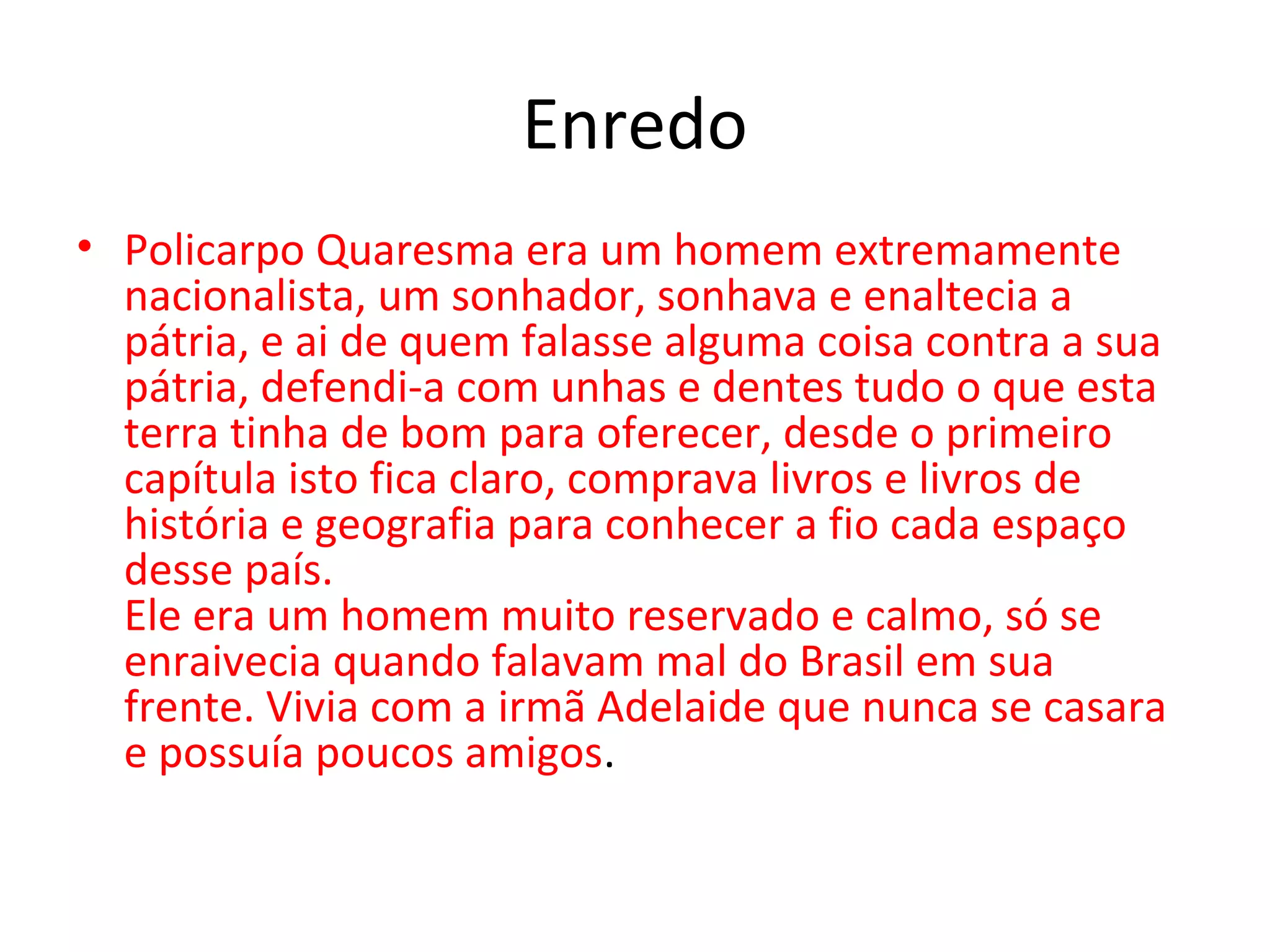 Enredo

• Policarpo Quaresma era um homem extremamente nacionalista, um sonhador, sonhava e enaltecia a pátria, e ai de quem falasse alguma coisa contra a sua pátria, defendi-a com unhas e dentes tudo o que esta terra tinha de bom para oferecer, desde o primeiro capítula isto fica claro, comprava livros e livros de história e geografia para conhecer a fio cada espaço desse país.
Ele era um homem muito reservado e calmo, só se enraivecia quando falavam mal do Brasil em sua frente. Vivia com a irmã Adelaide que nunca se casara e possuía poucos amigos.